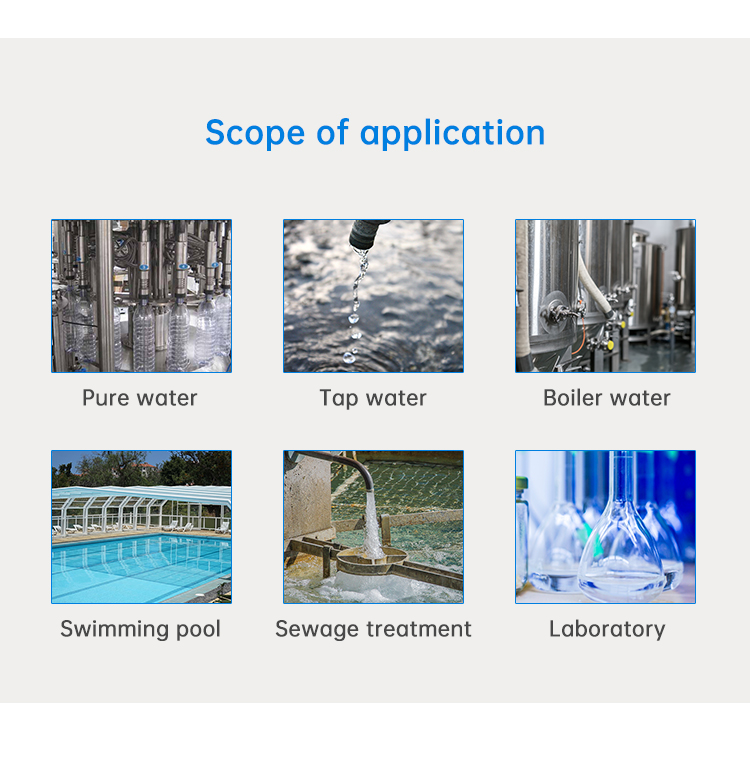 Scope of application

Pure water

Tap water

Boiler water

Swimming pool

Sewage treatment

Laboratory